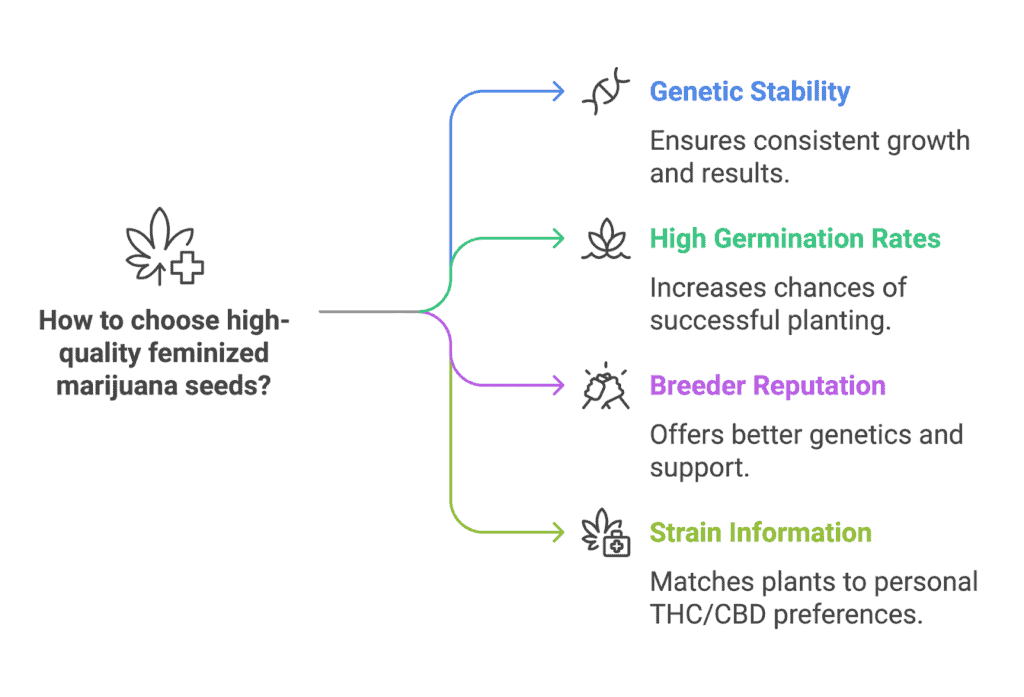 How to choose high-quality feminized marijuana seeds?

Genetic Stability

Ensures consistent growth and results.

High Germination Rates

Increases chances of successful planting.

Breeder Reputation

Offers better genetics and support.

Strain Information

Matches plants to personal THC/CBD preferences.